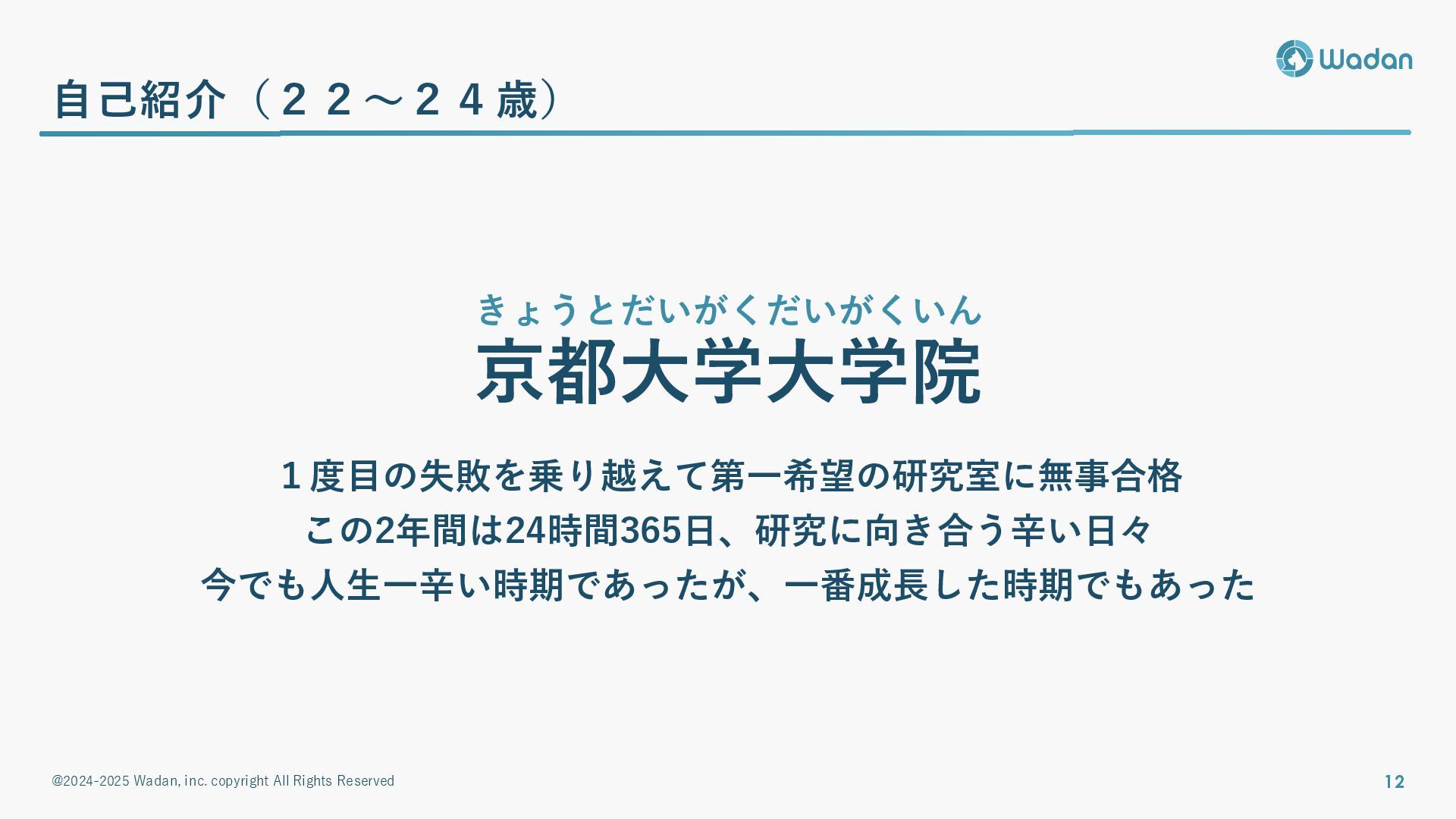 Wadan

自己紹介（２２～２４歳）

きょうとだいがくだいがくいん
京都大学大学院

１度目の失敗を乗り越えて第一希望の研究室に無事合格
この2年間は24時間365日、研究に向き合う辛い日々
今でも人生一辛い時期であったが、一番成長した時期でもあった

@2024-2025 Wadan, inc. copyright All Rights Reserved

12